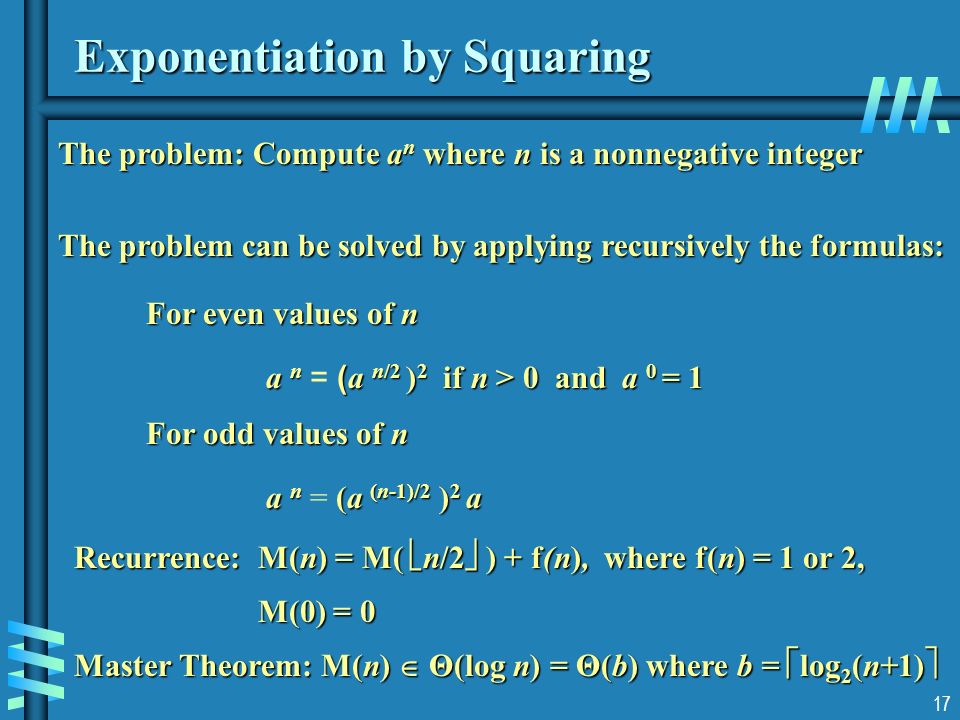 Exponentiation by Squaring

The problem: Compute $a^n$ where $n$ is a nonnegative integer

The problem can be solved by applying recursively the formulas:

For even values of $n$

$a^n = (a^{n/2})^2$ if $n > 0$ and $a^0 = 1$

For odd values of $n$

$a^n = (a^{(n-1)/2})^2 a$

Recurrence: $M(n) = M(\lfloor n/2 \rfloor) + f(n)$, where $f(n) = 1$ or $2$,

$M(0) = 0$

Master Theorem: $M(n) \in \Theta(\log n) = \Theta(b)$ where $b = \lceil \log_2(n+1) \rceil$

17